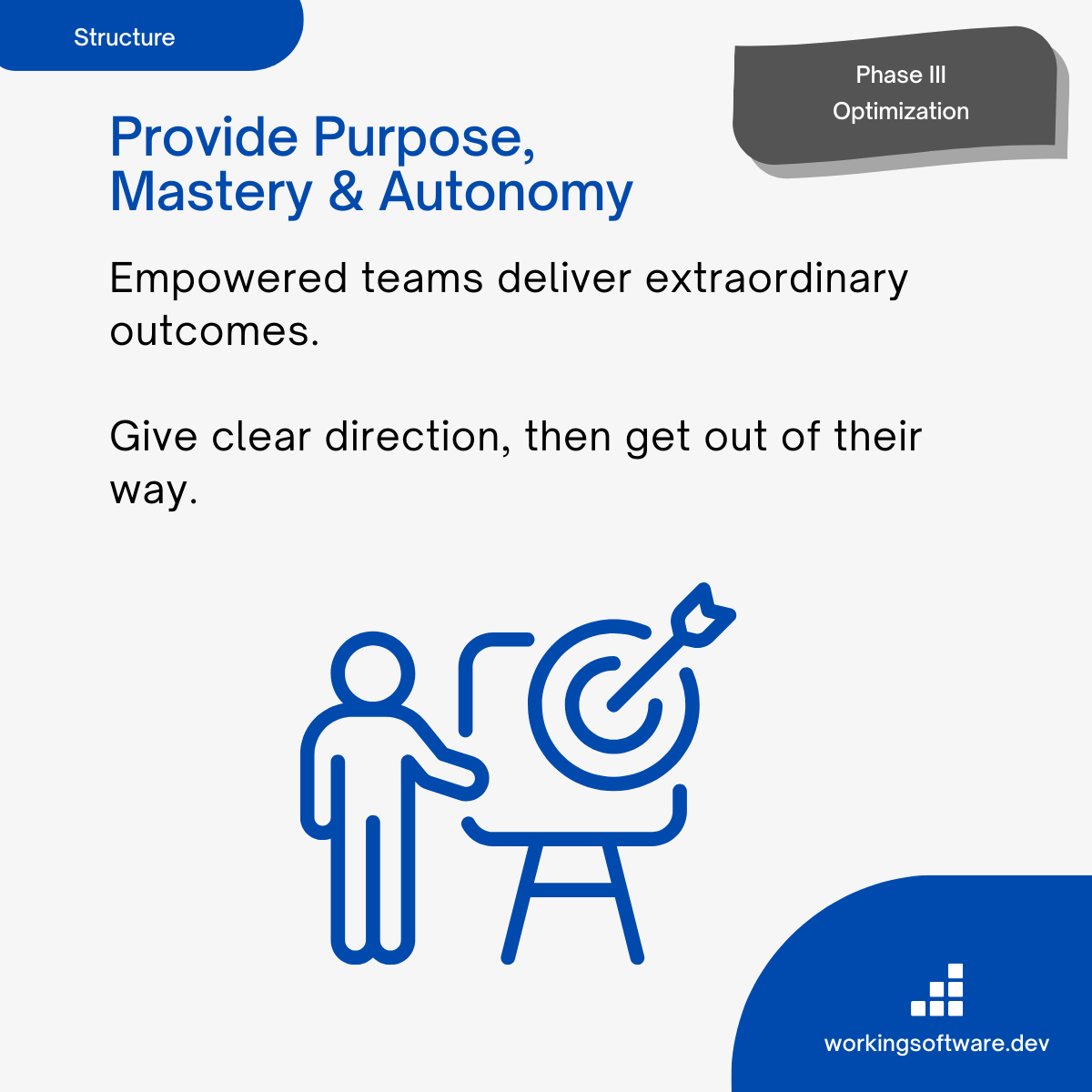 Structure

Phase III
Optimization

Provide Purpose,
Mastery & Autonomy

Empowered teams deliver extraordinary outcomes.

Give clear direction, then get out of their way.

workingsoftware.dev